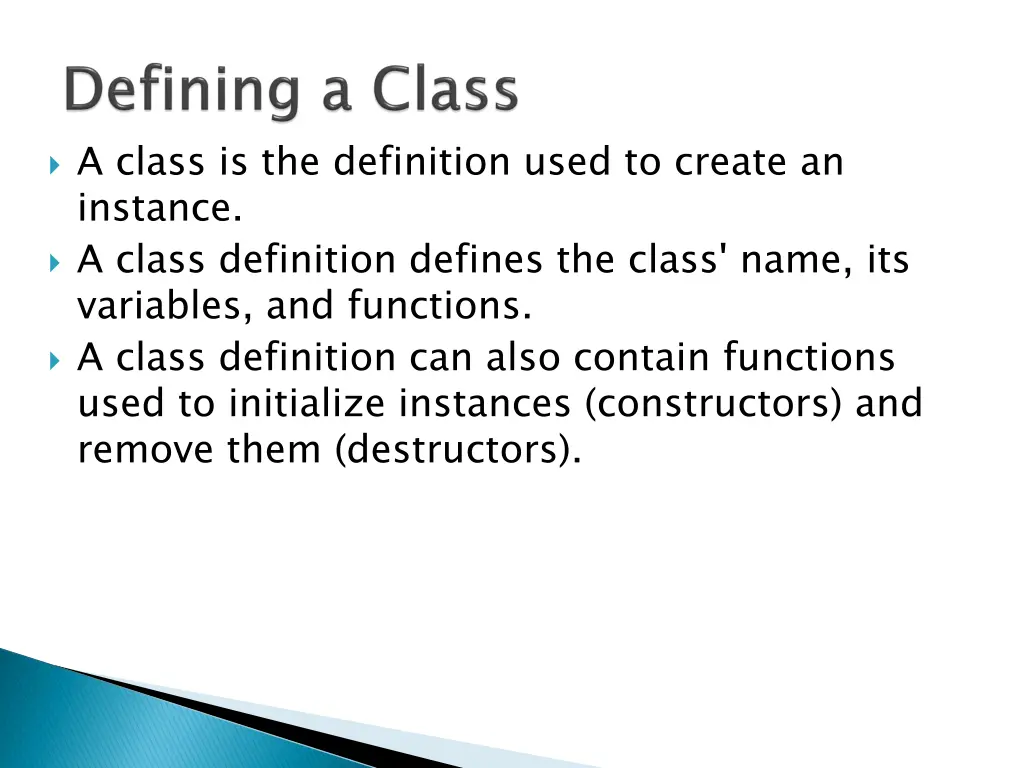 Defining a Class

A class is the definition used to create an instance.

A class definition defines the class' name, its variables, and functions.

A class definition can also contain functions used to initialize instances (constructors) and remove them (destructors).